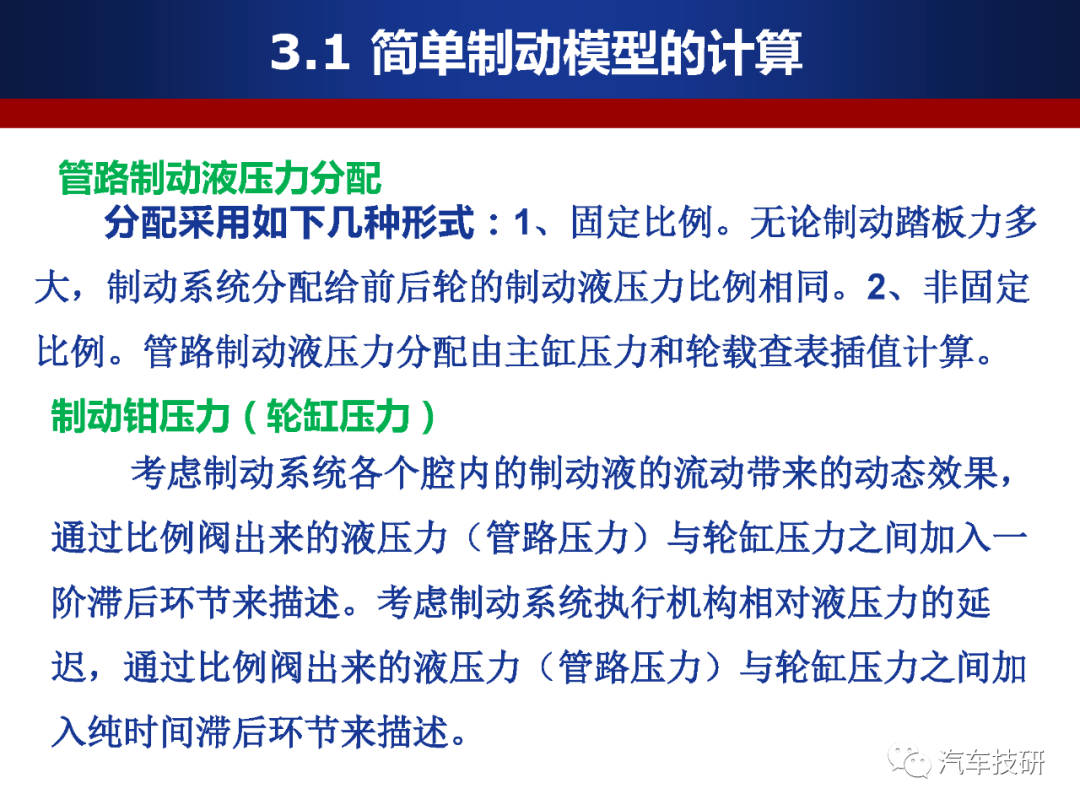 3.1 简单制动模型的计算

管路制动液压力分配

分配采用如下几种形式：1、固定比例。无论制动踏板力多大，制动系统分配给前后轮的制动液压力比例相同。2、非固定比例。管路制动液压力分配由主缸压力和轮载查表插值计算。

制动钳压力（轮缸压力）

考虑制动系统各个腔内的制动液的流动带来的动态效果，通过比例阀出来的液压力（管路压力）与轮缸压力之间加入一阶滞后环节来描述。考虑制动系统执行机构相对液压力的延迟，通过比例阀出来的液压力（管路压力）与轮缸压力之间加入纯时间滞后环节来描述。

汽车技研